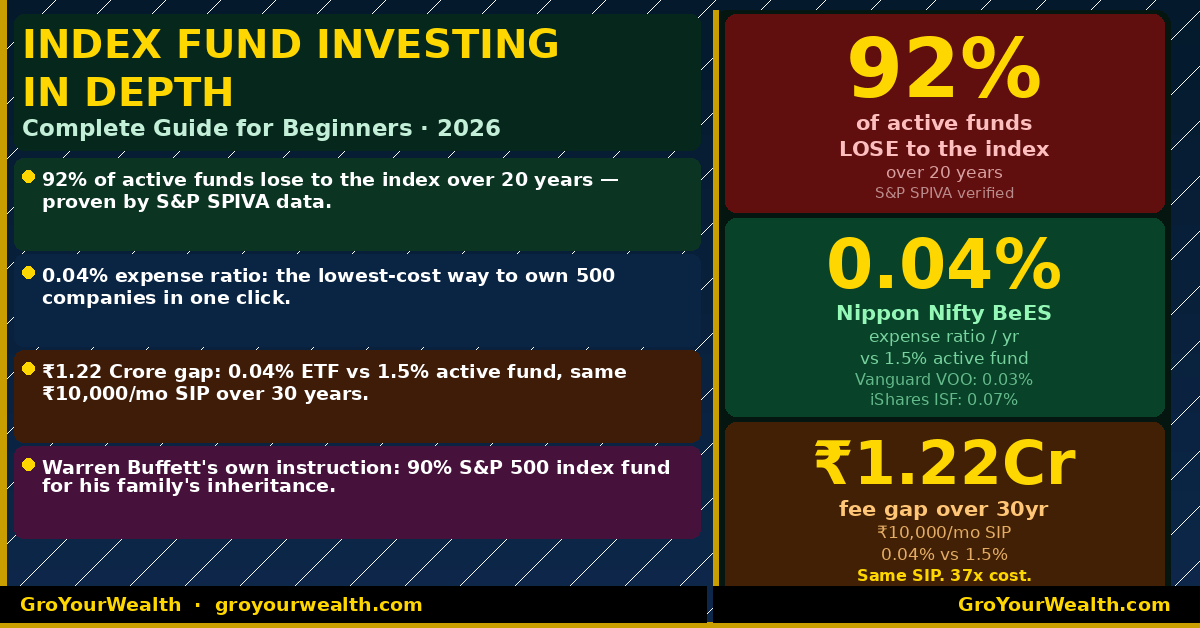 INDEX FUND INVESTING IN DEPTH
Complete Guide for Beginners · 2026

92% of active funds lose to the index over 20 years — proven by S&P SPIVA data.

0.04% expense ratio: the lowest-cost way to own 500 companies in one click.

₹1.22 Crore gap: 0.04% ETF vs 1.5% active fund, same ₹10,000/mo SIP over 30 years.

Warren Buffett's own instruction: 90% S&P 500 index fund for his family's inheritance.

92%
of active funds
LOSE to the index
over 20 years
S&P SPIVA verified

0.04%
Nippon Nifty BeES
expense ratio / yr
vs 1.5% active fund
Vanguard VOO: 0.03%
iShares ISF: 0.07%

₹1.22Cr
fee gap over 30yr
₹10,000/mo SIP
0.04% vs 1.5%
Same SIP. 37x cost.

GroYourWealth · groyourwealth.com

GroYourWealth.com